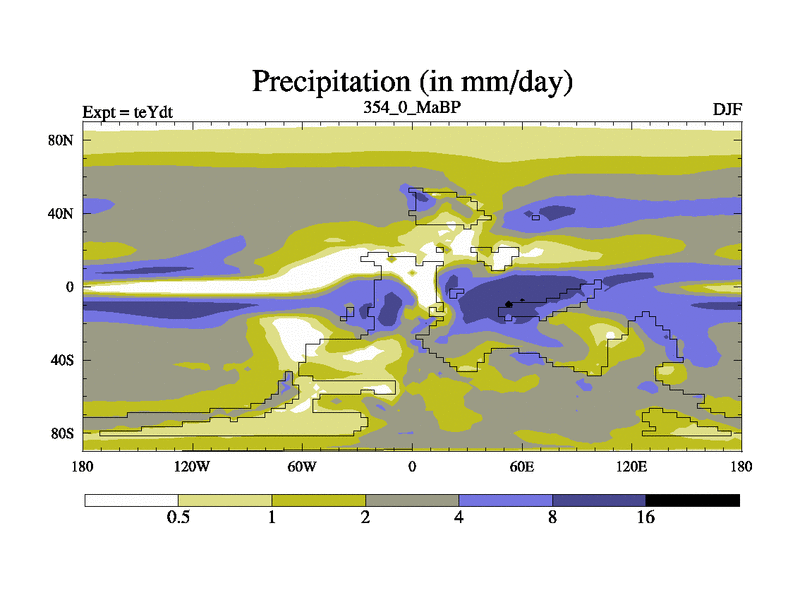 Precipitation (in mm/day)

Expt = teYdt
354_0_MaBP
DJF

80N
40N
0
40S
80S

180
120W
60W
0
60E
120E
180

0.5
1
2
4
8
16